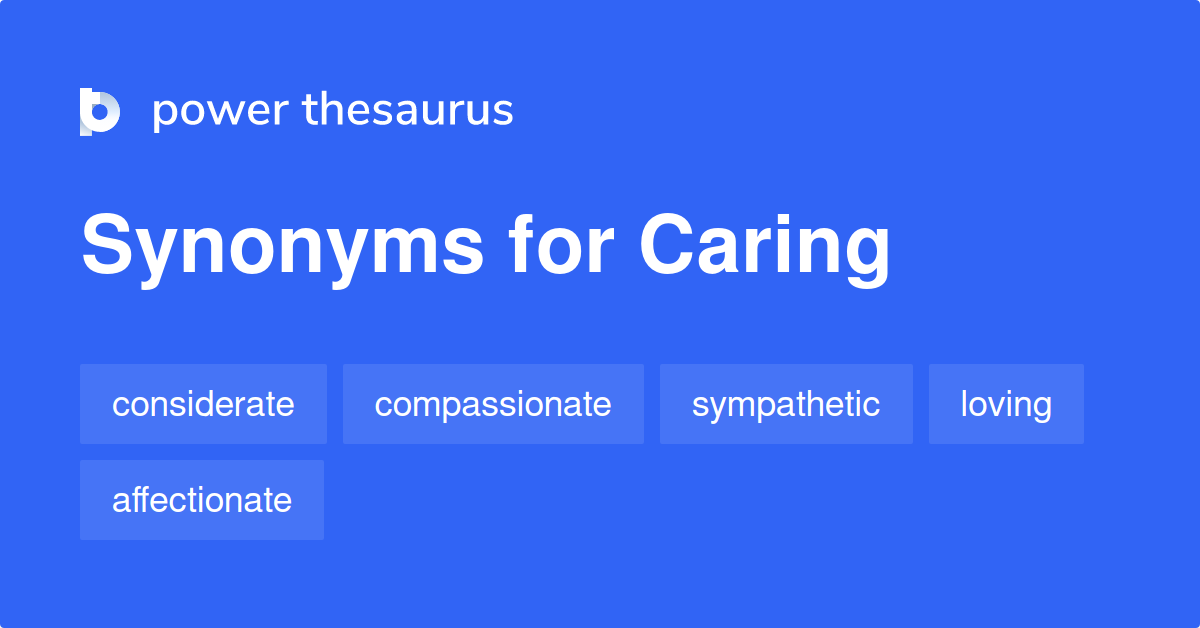 power thesaurus

Synonyms for Caring

considerate compassionate sympathetic loving affectionate